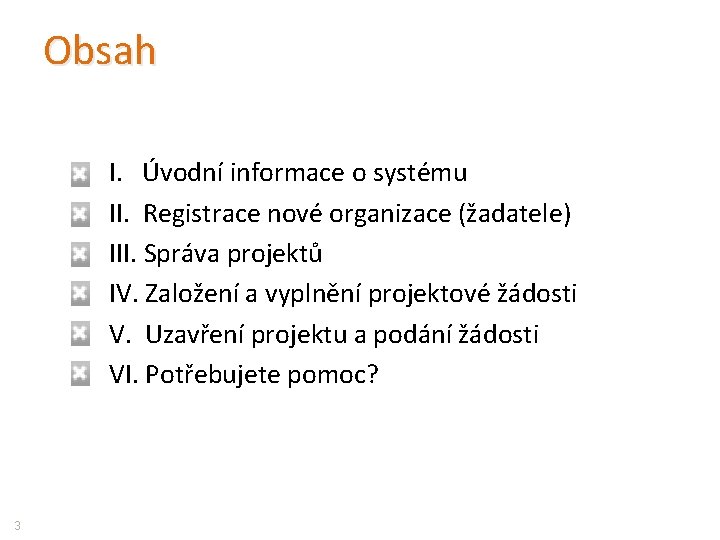 Obsah

I. Úvodní informace o systému
II. Registrace nové organizace (žadatele)
III. Správa projektů
IV. Založení a vyplnění projektové žádosti
V. Uzavření projektu a podání žádosti
VI. Potřebujete pomoc?

3